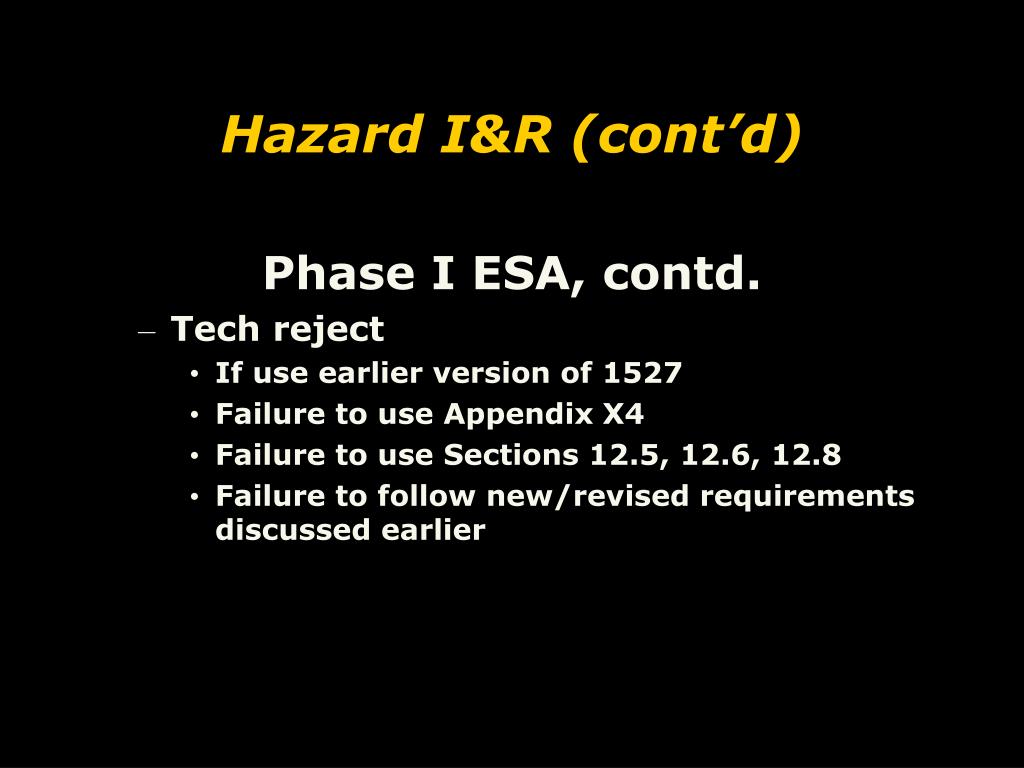 Hazard I&R (cont’d)

Phase I ESA, contd.

– Tech reject
• If use earlier version of 1527
• Failure to use Appendix X4
• Failure to use Sections 12.5, 12.6, 12.8
• Failure to follow new/revised requirements discussed earlier